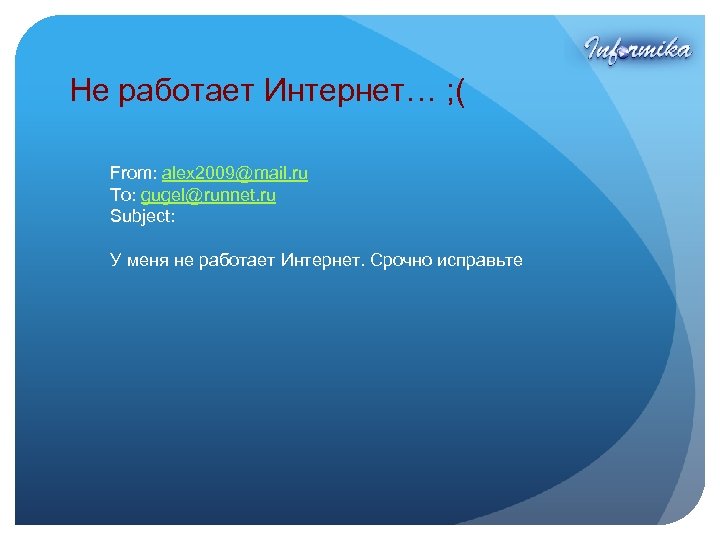 Informika

Не работает Интернет… ;(

From: alex2009@mail.ru
To: gugel@runnet.ru
Subject:

У меня не работает Интернет. Срочно исправьте